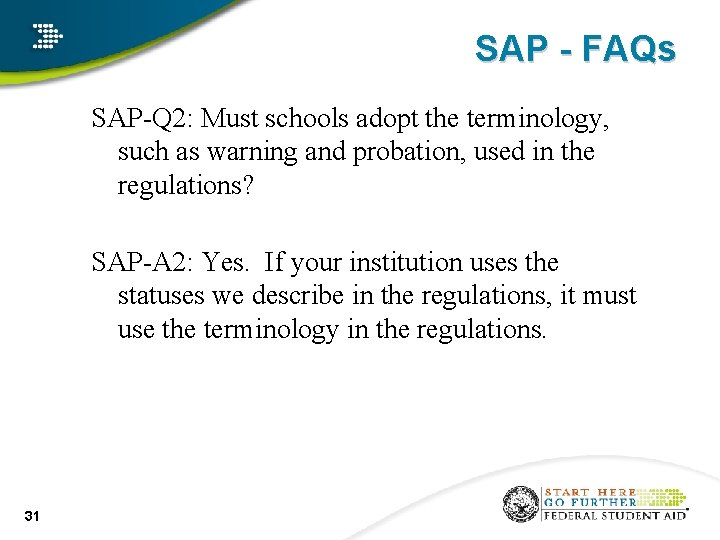 SAP - FAQs

SAP-Q2: Must schools adopt the terminology, such as warning and probation, used in the regulations?

SAP-A2: Yes. If your institution uses the statuses we describe in the regulations, it must use the terminology in the regulations.

31

START HERE
GO FURTHER
FEDERAL STUDENT AID